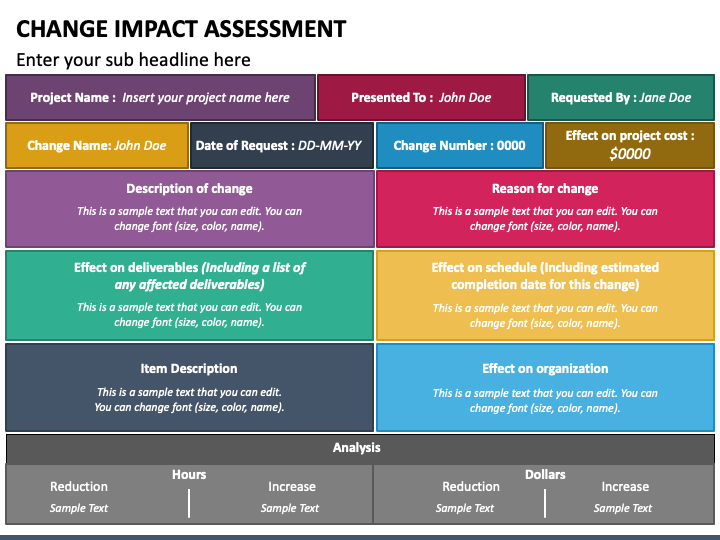 CHANGE IMPACT ASSESSMENT

Enter your sub headline here

Project Name : Insert your project name here

Presented To : John Doe

Requested By : Jane Doe

Change Name: John Doe

Date of Request : DD-MM-YY

Change Number : 0000

Effect on project cost : $0000

Description of change

This is a sample text that you can edit. You can change font (size, color, name).

Reason for change

This is a sample text that you can edit. You can change font (size, color, name).

Effect on deliverables (Including a list of any affected deliverables)

This is a sample text that you can edit. You can change font (size, color, name).

Effect on schedule (Including estimated completion date for this change)

This is a sample text that you can edit. You can change font (size, color, name).

Item Description

This is a sample text that you can edit. You can change font (size, color, name).

Effect on organization

This is a sample text that you can edit. You can change font (size, color, name).

Analysis

Hours

Reduction

Sample Text

Increase

Sample Text

Dollars

Reduction

Sample Text

Increase

Sample Text